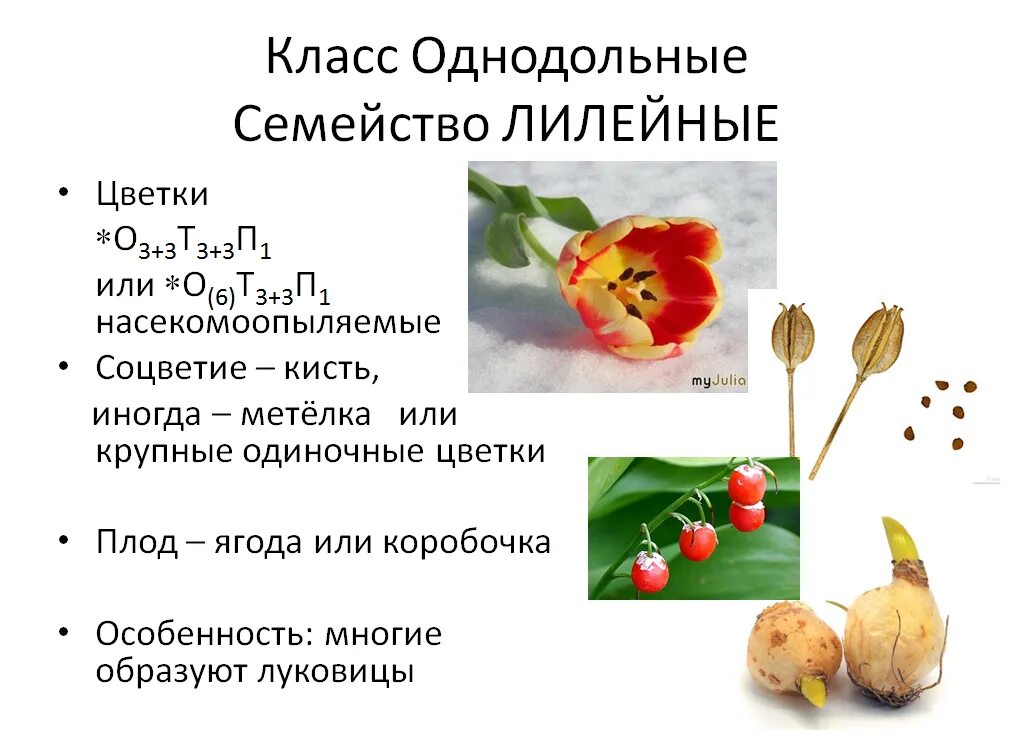 Класс Однодольные
Семейство ЛИЛЕЙНЫЕ

• Цветки
$*О_{3+3}Т_{3+3}П_1$
или $*О_{(6)}Т_{3+3}П_1$
насекомоопыляемые

• Соцветие – кисть,
иногда – метёлка или крупные одиночные цветки

• Плод – ягода или коробочка

• Особенность: многие образуют луковицы

myJulia